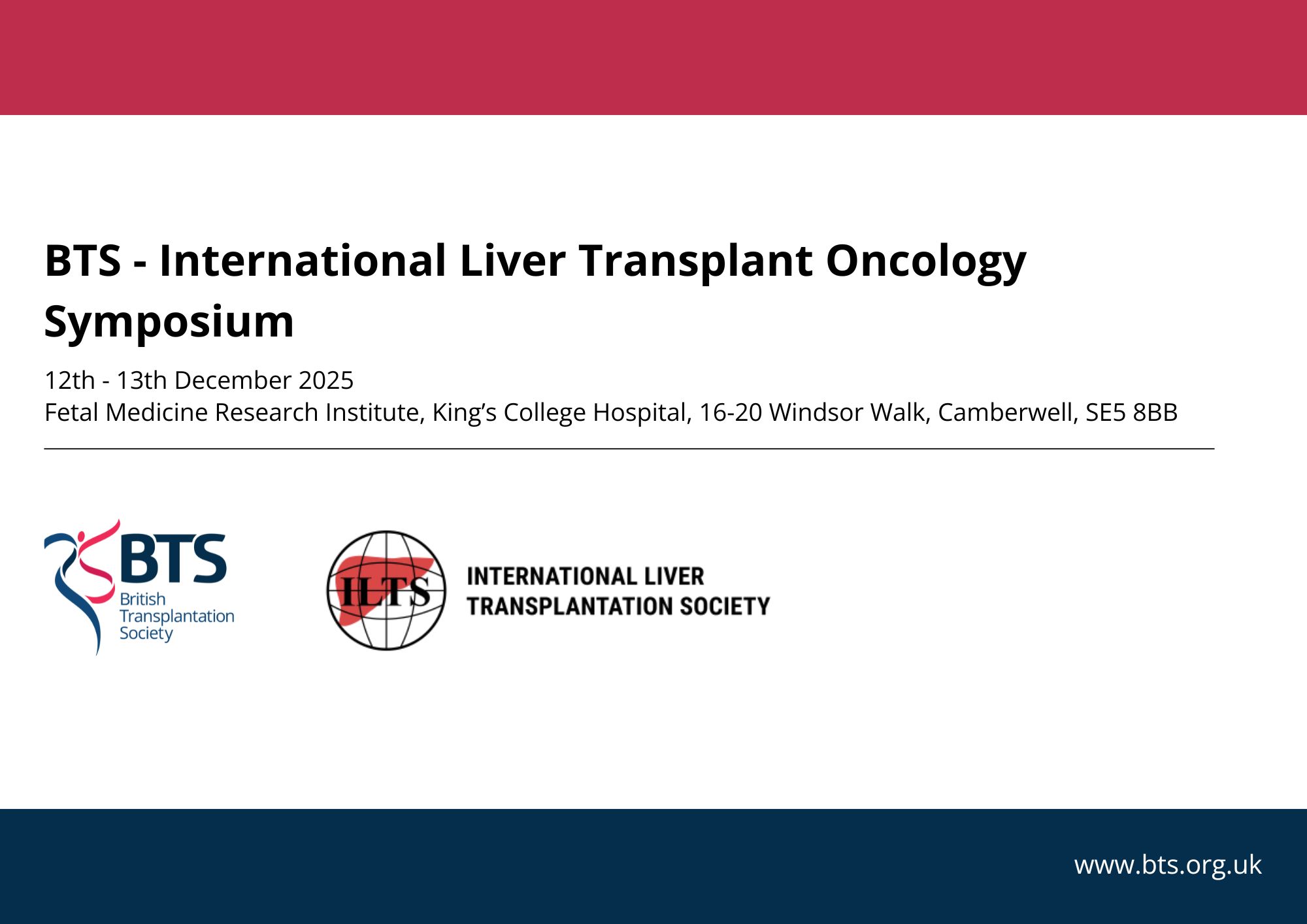 BTS - International Liver Transplant Oncology Symposium

12th - 13th December 2025
Fetal Medicine Research Institute, King’s College Hospital, 16-20 Windsor Walk, Camberwell, SE5 8BB

BTS
British Transplantation Society

ILTS
INTERNATIONAL LIVER TRANSPLANTATION SOCIETY

www.bts.org.uk